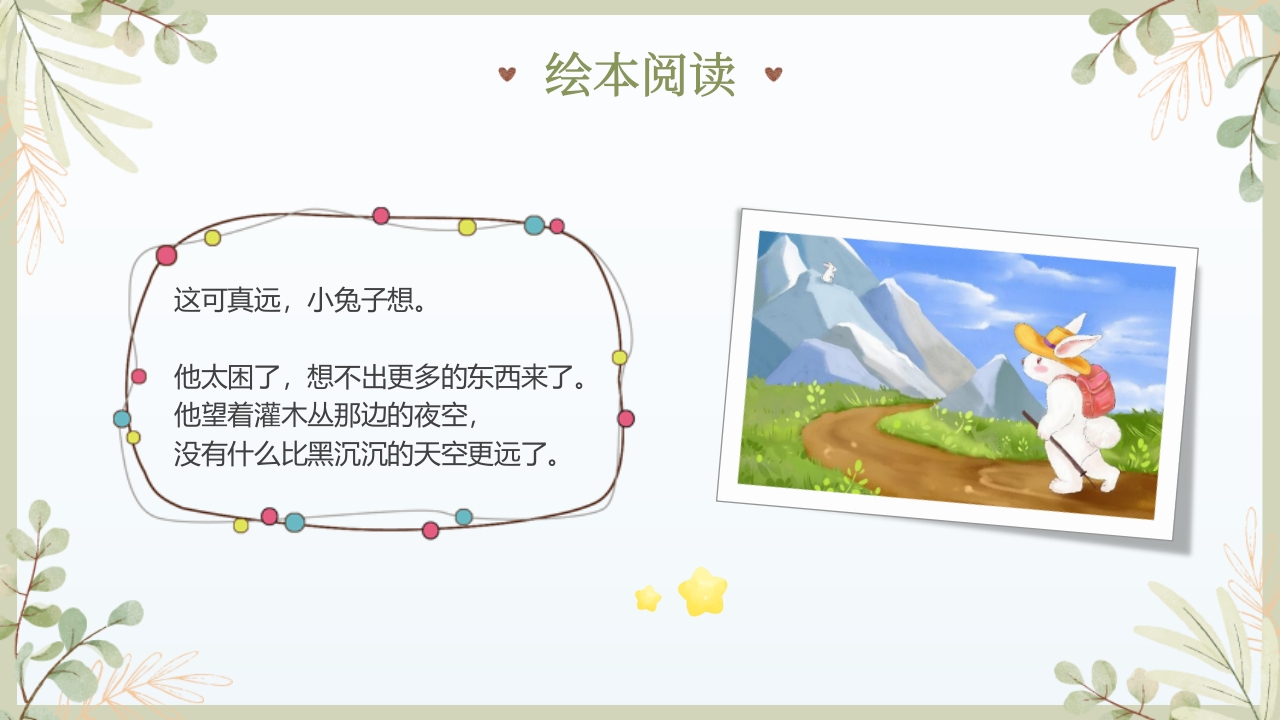 绘本阅读

这可真远，小兔子想。

他太困了，想不出更多的东西来了。
他望着灌木丛那边的夜空，
没有什么比黑沉沉的天空更远了。